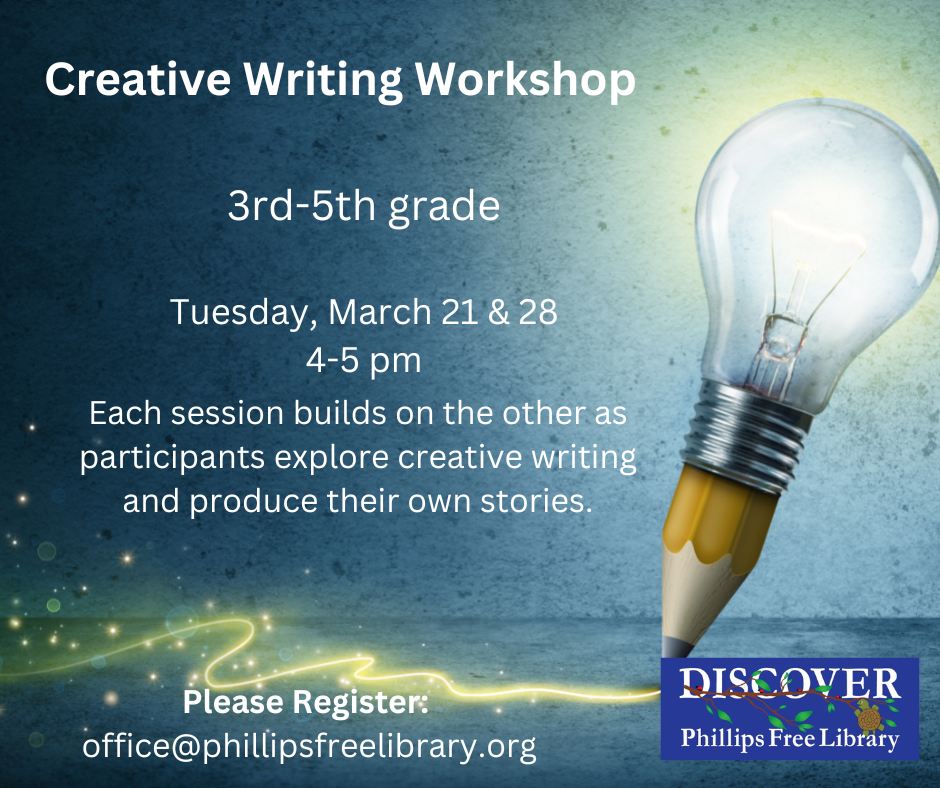 Creative Writing Workshop

3rd-5th grade

Tuesday, March 21 & 28
4-5 pm

Each session builds on the other as participants explore creative writing and produce their own stories.

Please Register:
office@phillipsfreelibrary.org

DISCOVER
Phillips Free Library